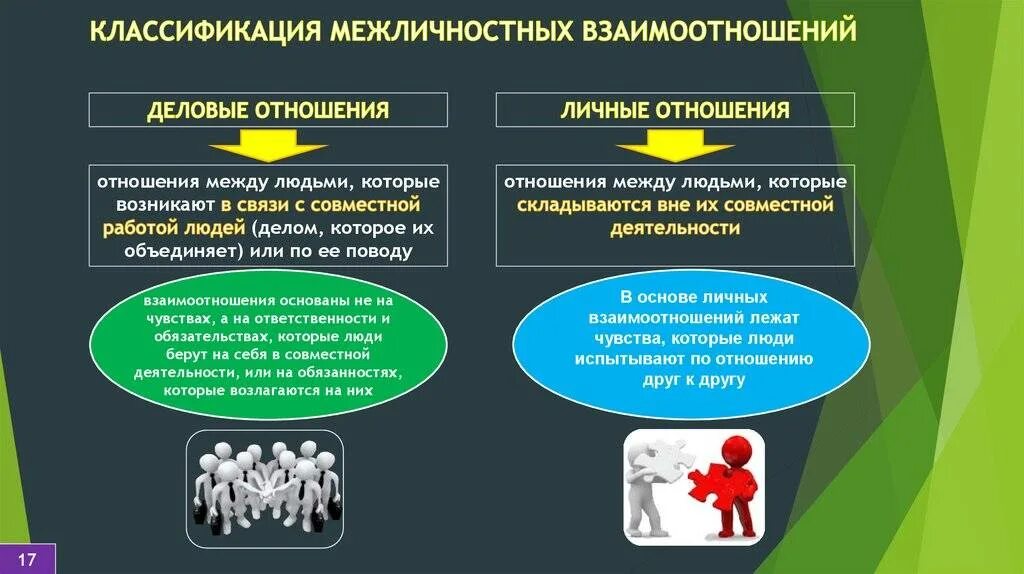 КЛАССИФИКАЦИЯ МЕЖЛИЧНОСТНЫХ ВЗАИМООТНОШЕНИЙ

ДЕЛОВЫЕ ОТНОШЕНИЯ

отношения между людьми, которые возникают в связи с совместной работой людей (делом, которое их объединяет) или по ее поводу

взаимоотношения основаны не на чувствах, а на ответственности и обязательствах, которые люди берут на себя в совместной деятельности, или на обязанностях, которые возлагаются на них

ЛИЧНЫЕ ОТНОШЕНИЯ

отношения между людьми, которые складываются вне их совместной деятельности

В основе личных взаимоотношений лежат чувства, которые люди испытывают по отношению друг к другу

17